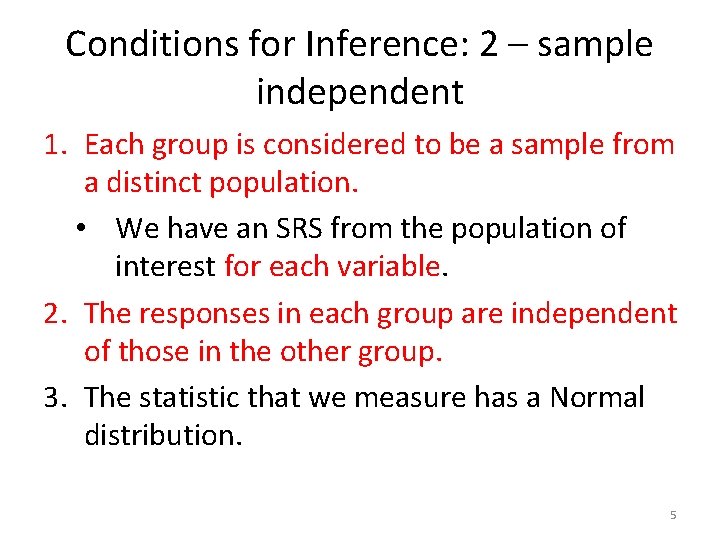 Conditions for Inference: 2 – sample independent

1. Each group is considered to be a sample from a distinct population.
 • We have an SRS from the population of interest for each variable.
2. The responses in each group are independent of those in the other group.
3. The statistic that we measure has a Normal distribution.

5